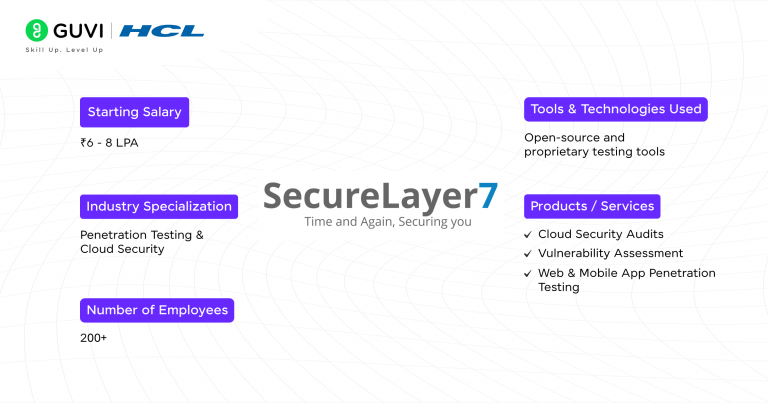 GUVI | HCL
Skill Up. Level Up

Starting Salary

₹6 - 8 LPA

Industry Specialization

Penetration Testing & Cloud Security

Number of Employees

200+

SecureLayer7
Time and Again, Securing you

Tools & Technologies Used

Open-source and proprietary testing tools

Products / Services

✓ Cloud Security Audits
✓ Vulnerability Assessment
✓ Web & Mobile App Penetration Testing